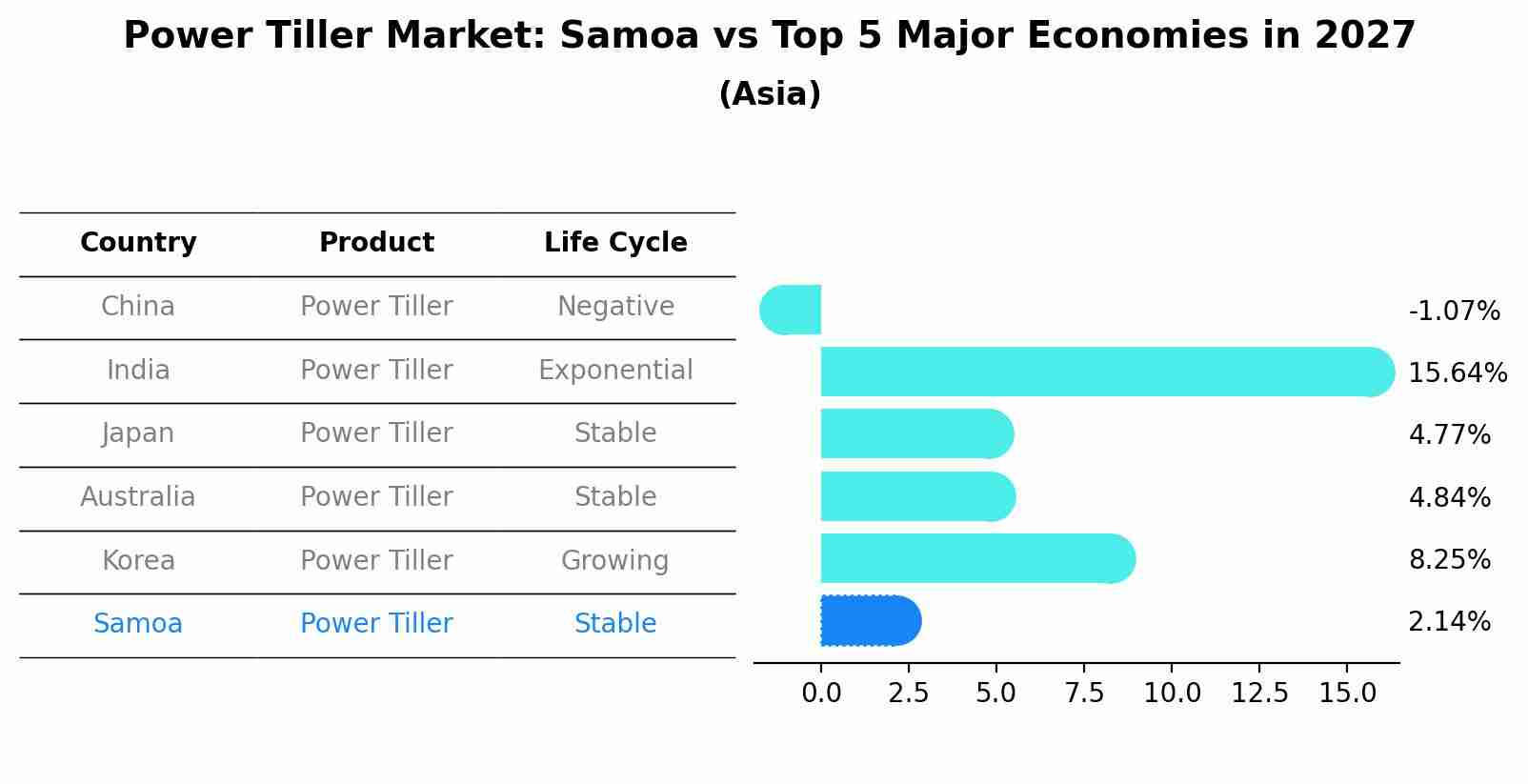 Power Tiller Market: Samoa vs Top 5 Major Economies in 2027
(Asia)

| Country | Product | Life Cycle |
|---|---|---|
| China | Power Tiller | Negative |
| India | Power Tiller | Exponential |
| Japan | Power Tiller | Stable |
| Australia | Power Tiller | Stable |
| Korea | Power Tiller | Growing |
| Samoa | Power Tiller | Stable |

-1.07%
15.64%
4.77%
4.84%
8.25%
2.14%

0.0 2.5 5.0 7.5 10.0 12.5 15.0